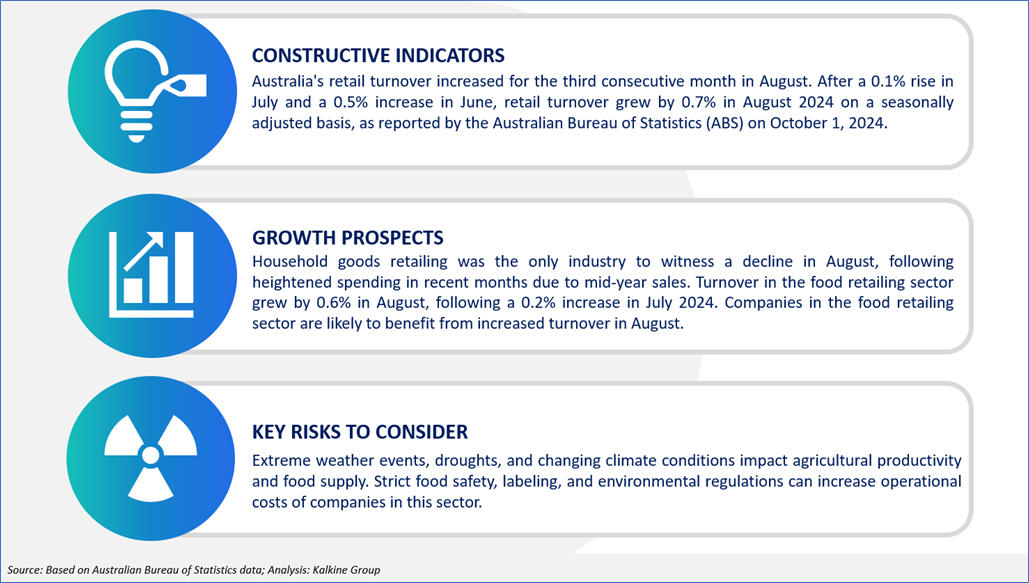 CONSTRUCTIVE INDICATORS
Australia's retail turnover increased for the third consecutive month in August. After a 0.1% rise in July and a 0.5% increase in June, retail turnover grew by 0.7% in August 2024 on a seasonally adjusted basis, as reported by the Australian Bureau of Statistics (ABS) on October 1, 2024.

GROWTH PROSPECTS
Household goods retailing was the only industry to witness a decline in August, following heightened spending in recent months due to mid-year sales. Turnover in the food retailing sector grew by 0.6% in August, following a 0.2% increase in July 2024. Companies in the food retailing sector are likely to benefit from increased turnover in August.

KEY RISKS TO CONSIDER
Extreme weather events, droughts, and changing climate conditions impact agricultural productivity and food supply. Strict food safety, labeling, and environmental regulations can increase operational costs of companies in this sector.

Source: Based on Australian Bureau of Statistics data; Analysis: Kalkine Group